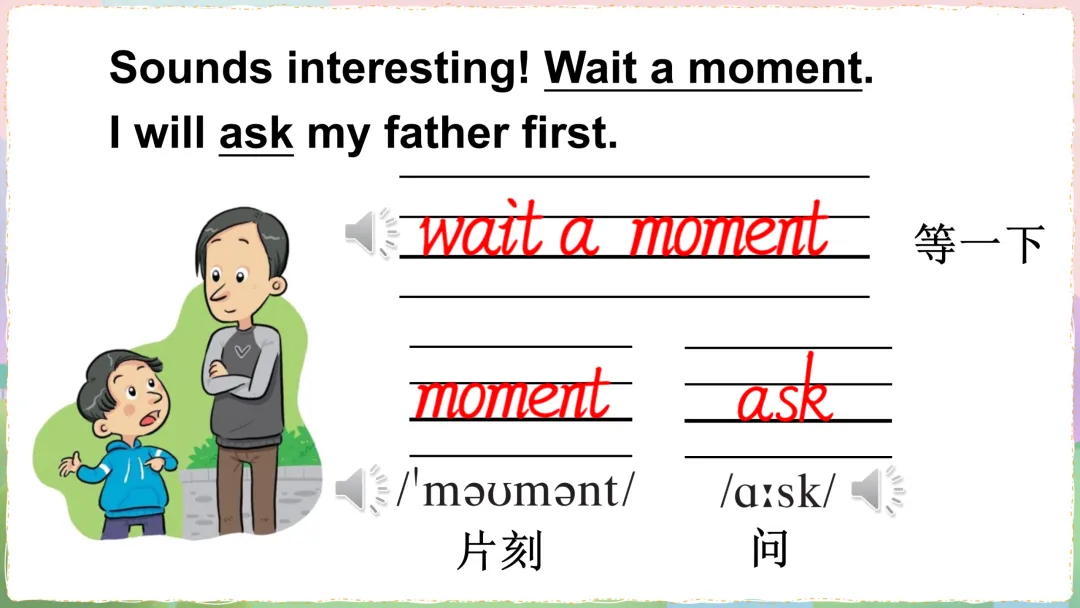 Sounds interesting! Wait a moment.
I will ask my father first.

wait a moment 等一下

moment
/ˈməʊmənt/
片刻

ask
/ɑːsk/
问